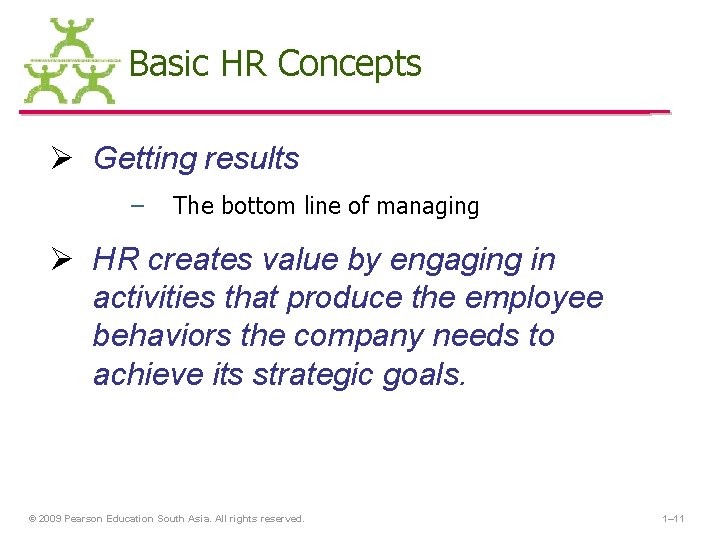 Basic HR Concepts

➢ Getting results

– The bottom line of managing

➢ HR creates value by engaging in activities that produce the employee behaviors the company needs to achieve its strategic goals.

© 2009 Pearson Education South Asia. All rights reserved.

1–11